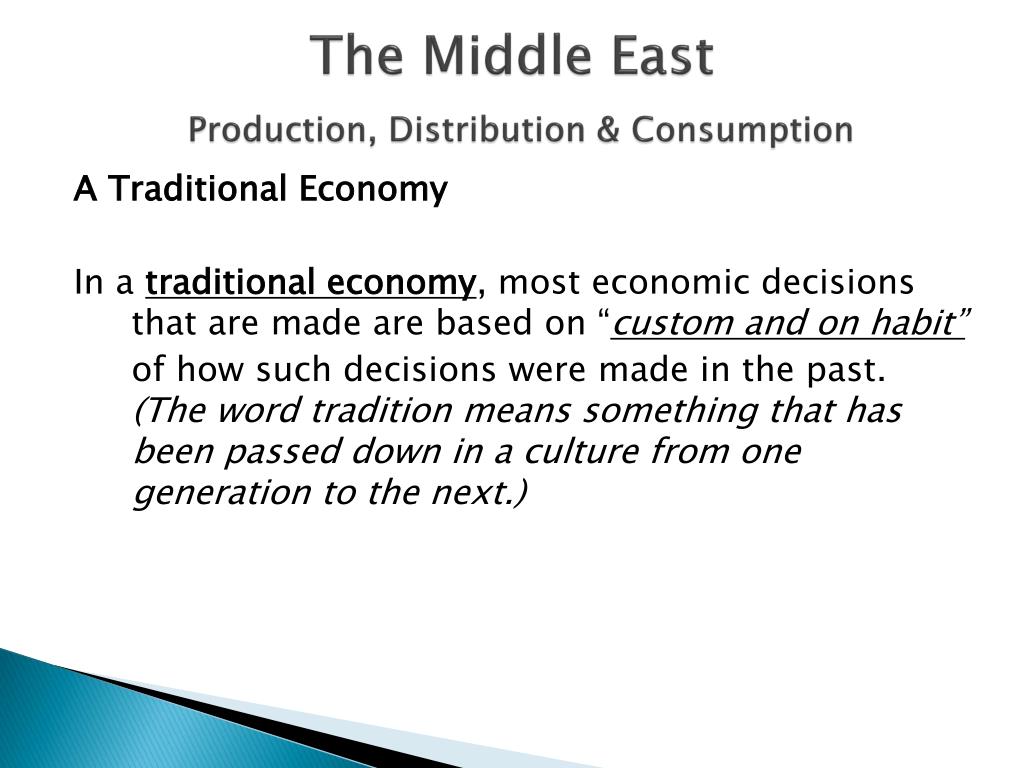 The Middle East

Production, Distribution & Consumption

A Traditional Economy

In a traditional economy, most economic decisions that are made are based on “custom and on habit” of how such decisions were made in the past. (The word tradition means something that has been passed down in a culture from one generation to the next.)